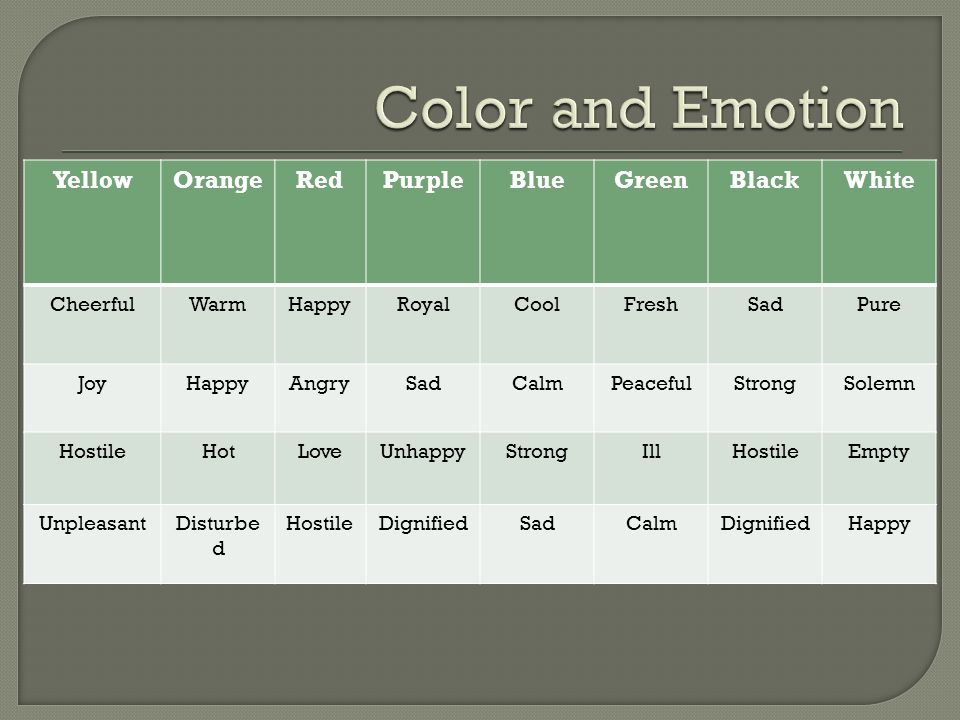 Color and Emotion

| Yellow | Orange | Red | Purple | Blue | Green | Black | White |
|---|---|---|---|---|---|---|---|
| Cheerful | Warm | Happy | Royal | Cool | Fresh | Sad | Pure |
| Joy | Happy | Angry | Sad | Calm | Peaceful | Strong | Solemn |
| Hostile | Hot | Love | Unhappy | Strong | Ill | Hostile | Empty |
| Unpleasant | Disturbed | Hostile | Dignified | Sad | Calm | Dignified | Happy |